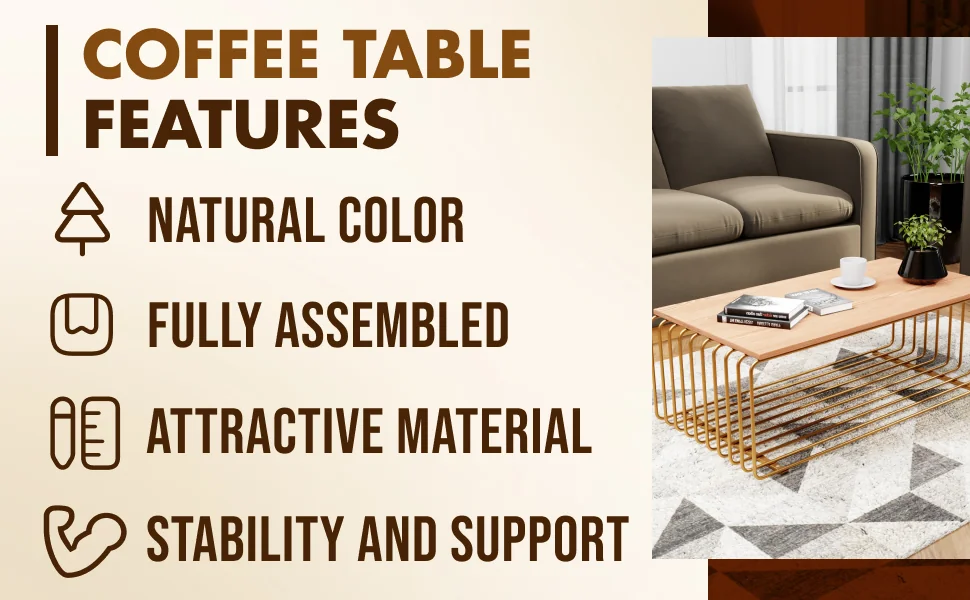 COFFEE TABLE FEATURES

NATURAL COLOR

FULLY ASSEMBLED

ATTRACTIVE MATERIAL

STABILITY AND SUPPORT